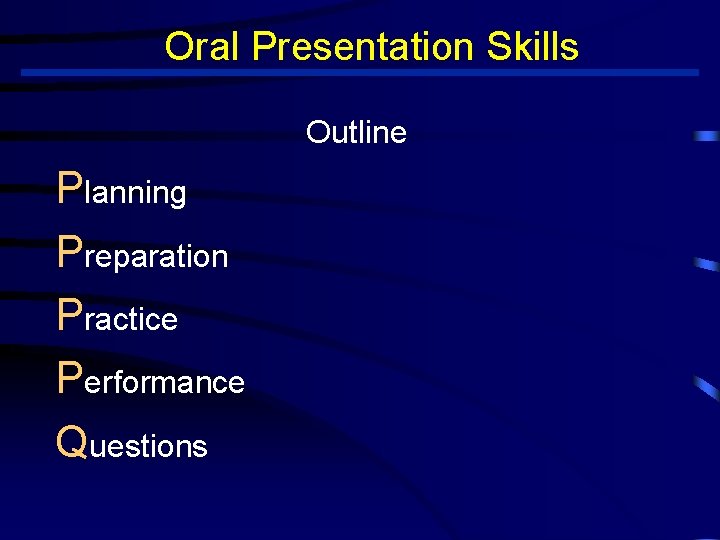 Oral Presentation Skills

Outline

Planning

Preparation

Practice

Performance

Questions